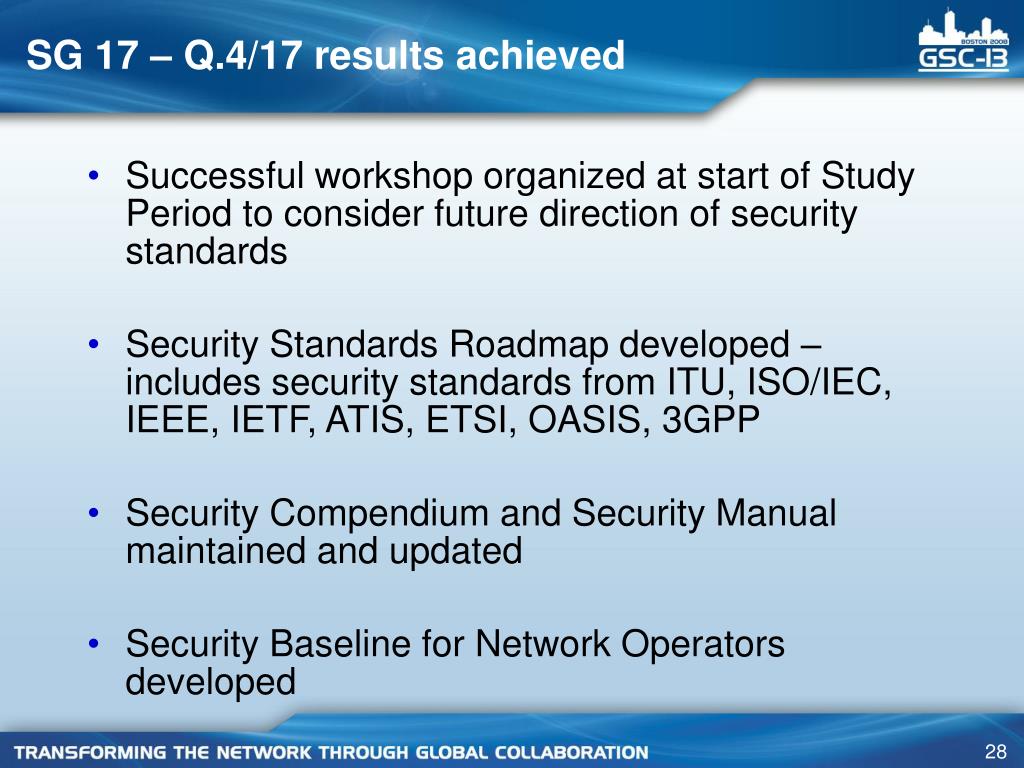 SG 17 – Q.4/17 results achieved

BOSTON 2008
GSC-13

• Successful workshop organized at start of Study Period to consider future direction of security standards

• Security Standards Roadmap developed – includes security standards from ITU, ISO/IEC, IEEE, IETF, ATIS, ETSI, OASIS, 3GPP

• Security Compendium and Security Manual maintained and updated

• Security Baseline for Network Operators developed

TRANSFORMING THE NETWORK THROUGH GLOBAL COLLABORATION

28